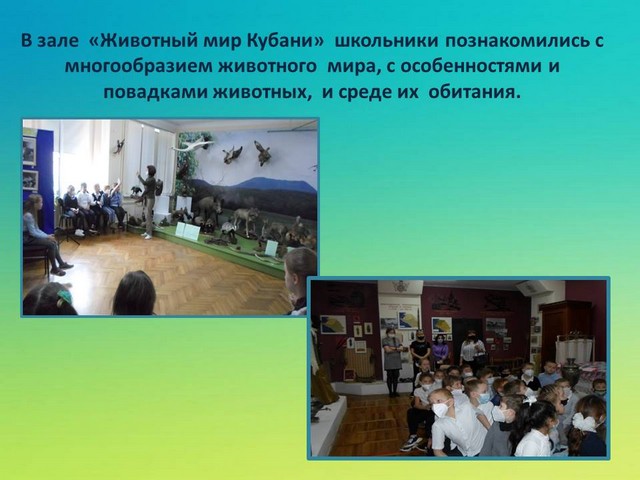 В зале «Животный мир Кубани» школьники познакомились с многообразием животного мира, с особенностями и повадками животных, и среде их обитания.